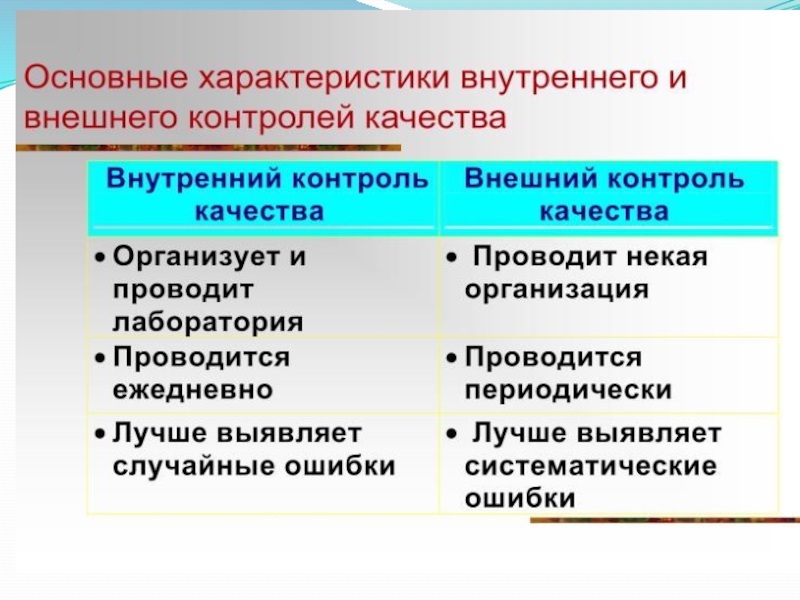 Основные характеристики внутреннего и внешнего контролей качества

| Внутренний контроль качества | Внешний контроль качества |
|---|---|
| • Организует и проводит лаборатория | • Проводит некая организация |
| • Проводится ежедневно | • Проводится периодически |
| • Лучше выявляет случайные ошибки | • Лучше выявляет систематические ошибки |